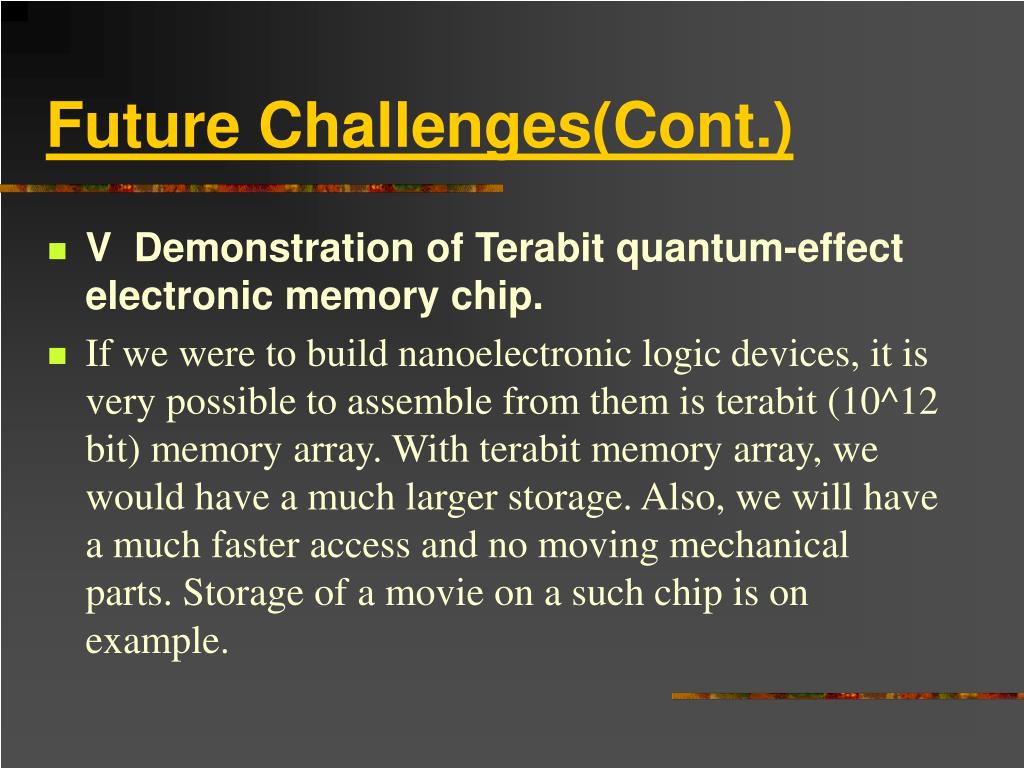 Future Challenges(Cont.)

V Demonstration of Terabit quantum-effect electronic memory chip.

If we were to build nanoelectronic logic devices, it is very possible to assemble from them is terabit (10^12 bit) memory array. With terabit memory array, we would have a much larger storage. Also, we will have a much faster access and no moving mechanical parts. Storage of a movie on a such chip is on example.